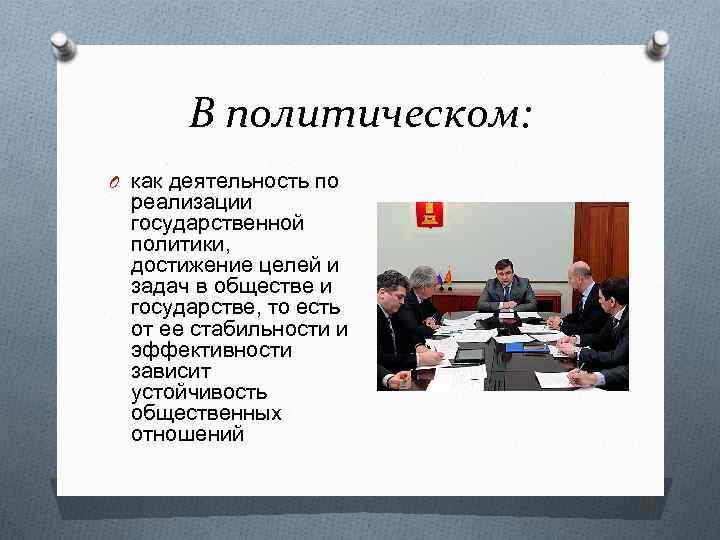 В политическом:

как деятельность по реализации государственной политики, достижение целей и задач в обществе и государстве, то есть от ее стабильности и эффективности зависит устойчивость общественных отношений